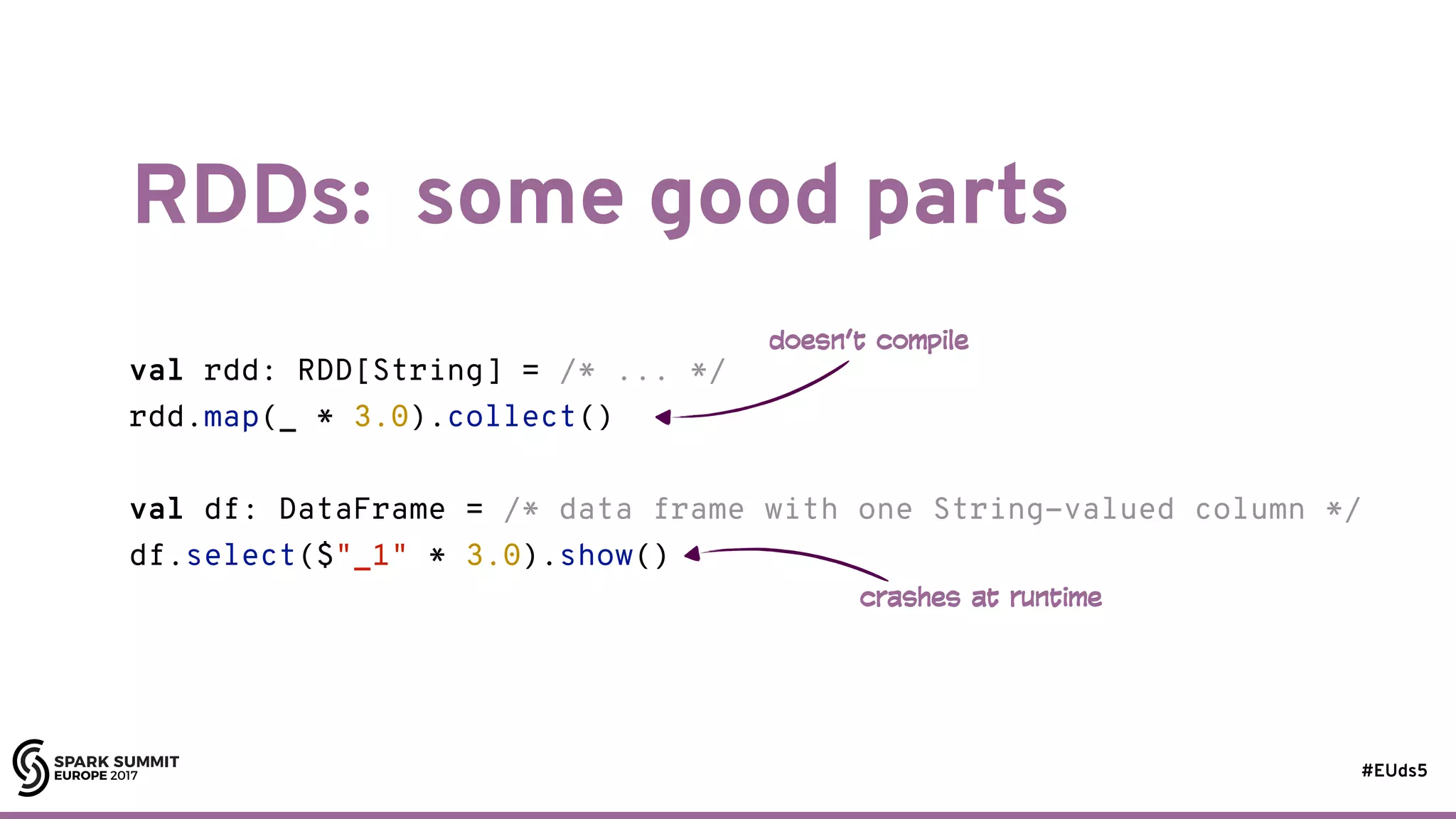 RDDs: some good parts

doesn't compile

val rdd: RDD[String] = /* ... */
rdd.map(_ * 3.0).collect()

val df: DataFrame = /* data frame with one String-valued column */
df.select($"_1" * 3.0).show()

crashes at runtime

SPARK SUMMIT EUROPE 2017

#EUds5